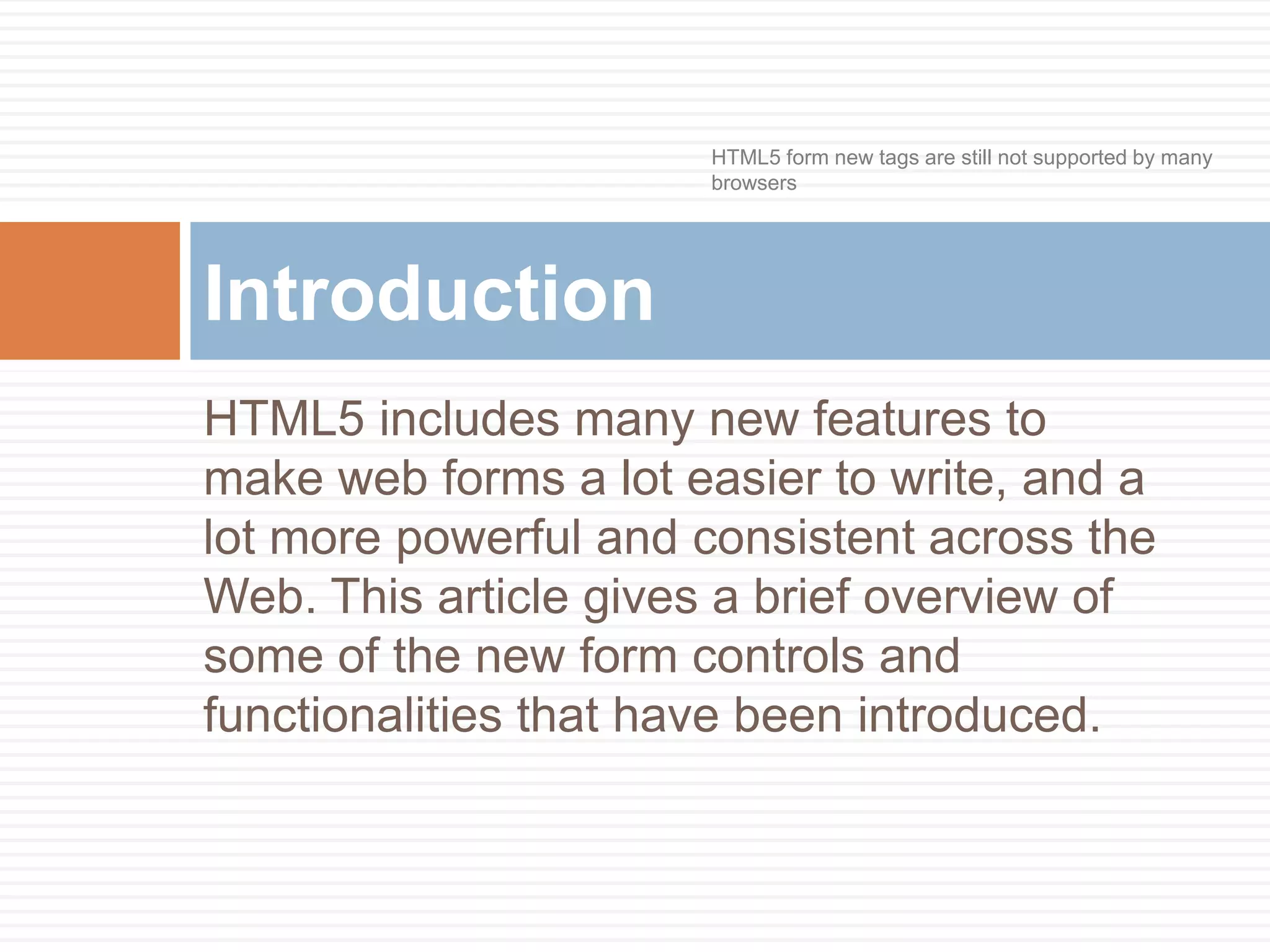 HTML5 form new tags are still not supported by many browsers

Introduction

HTML5 includes many new features to make web forms a lot easier to write, and a lot more powerful and consistent across the Web. This article gives a brief overview of some of the new form controls and functionalities that have been introduced.